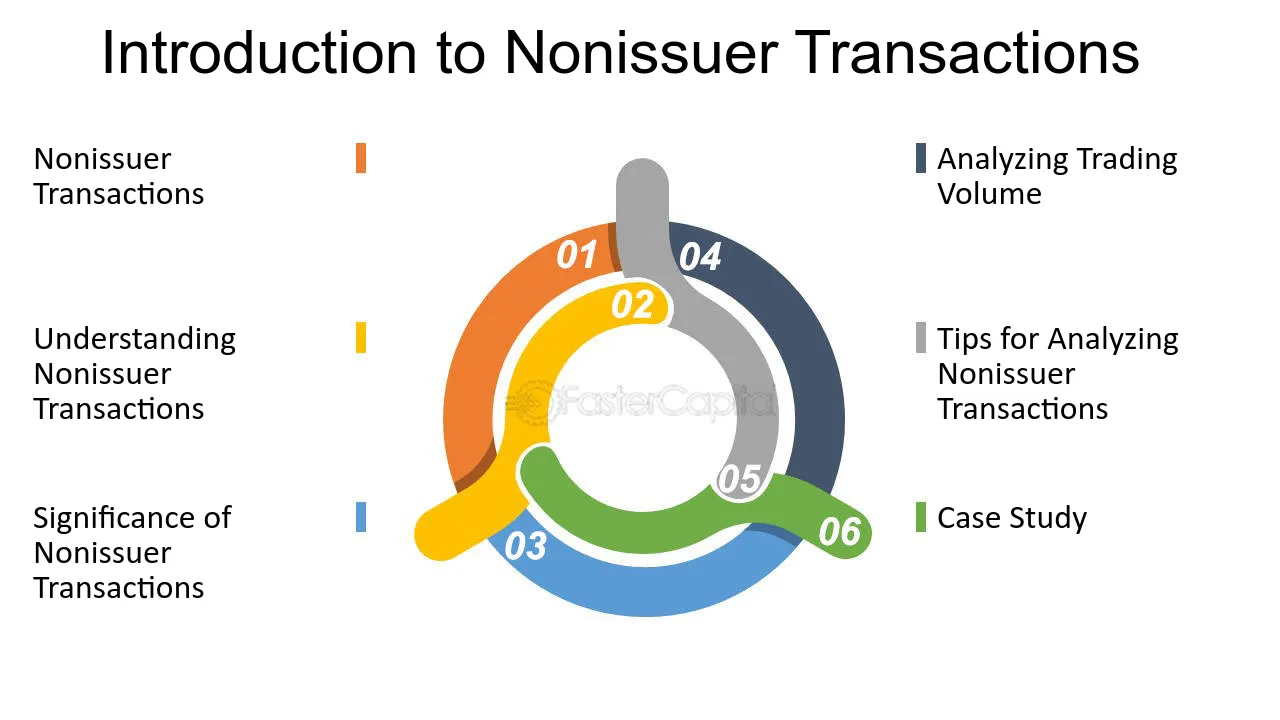 Introduction to Nonissuer Transactions

Nonissuer Transactions

Understanding Nonissuer Transactions

Significance of Nonissuer Transactions

01

02

03

04

05

06

Analyzing Trading Volume

Tips for Analyzing Nonissuer Transactions

Case Study

FasterCapital